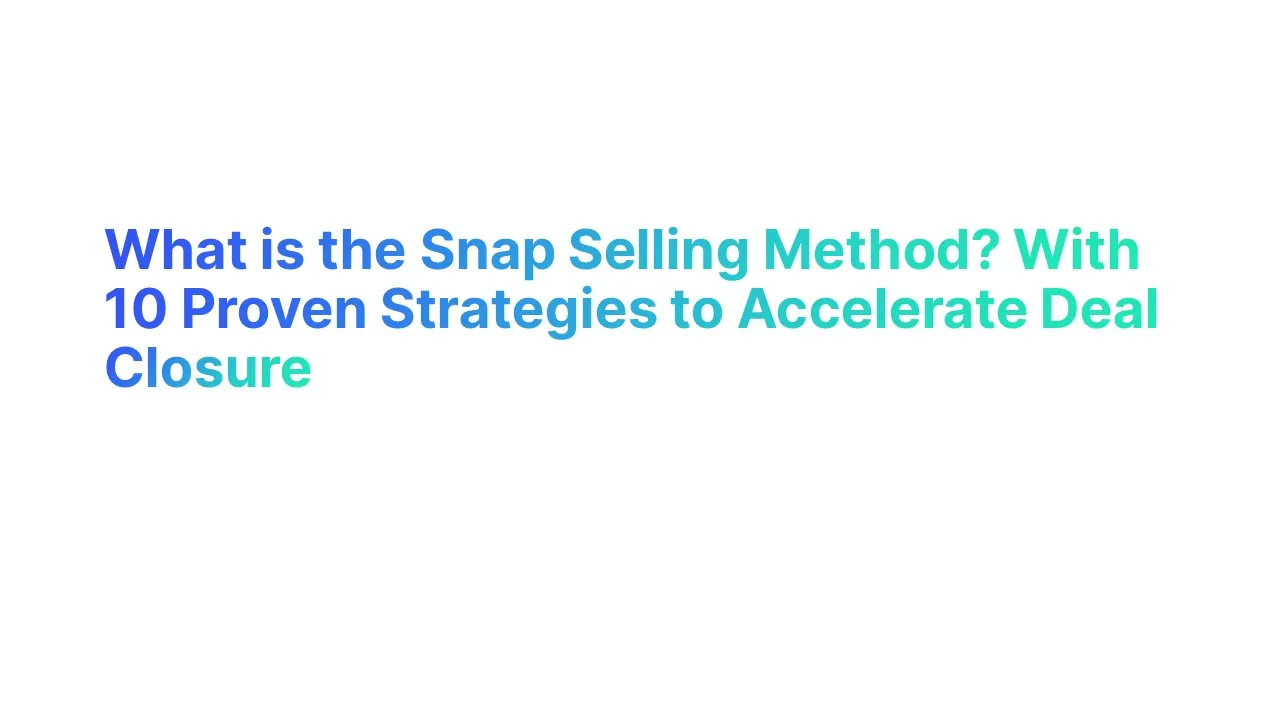 What is the Snap Selling Method? With 10 Proven Strategies to Accelerate Deal Closure